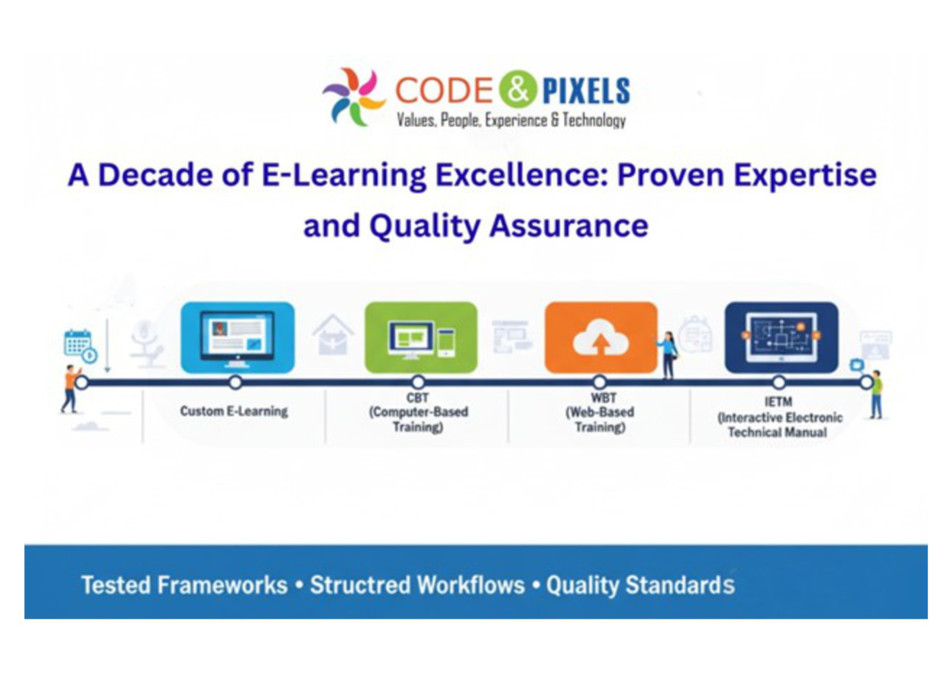 CODE & PIXELS
Values, People, Experience & Technology

A Decade of E-Learning Excellence: Proven Expertise and Quality Assurance

Custom E-Learning

CBT (Computer-Based Training)

WBT (Web-Based Training)

IETM (Interactive Electronic Technical Manual

Tested Frameworks • Structred Workflows • Quality Standards